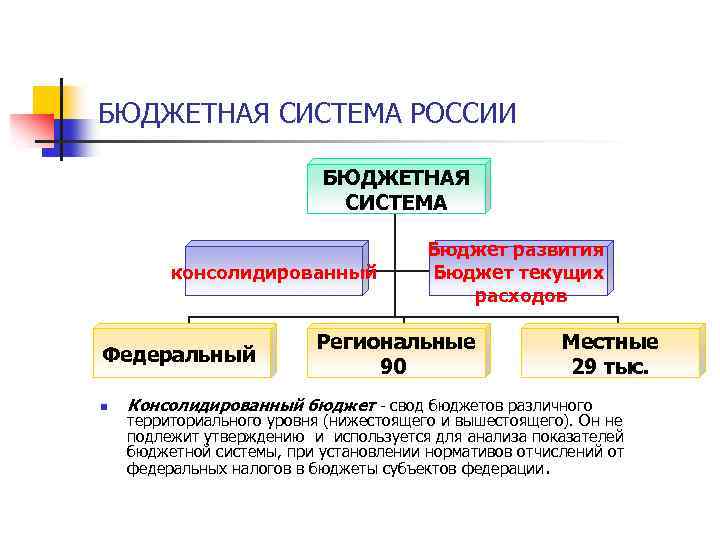 БЮДЖЕТНАЯ СИСТЕМА РОССИИ

БЮДЖЕТНАЯ СИСТЕМА

консолидированный

Бюджет развития
Бюджет текущих расходов

Федеральный

Региональные
90

Местные
29 тыс.

Консолидированный бюджет - свод бюджетов различного территориального уровня (нижестоящего и вышестоящего). Он не подлежит утверждению и используется для анализа показателей бюджетной системы, при установлении нормативов отчислений от федеральных налогов в бюджеты субъектов федерации.